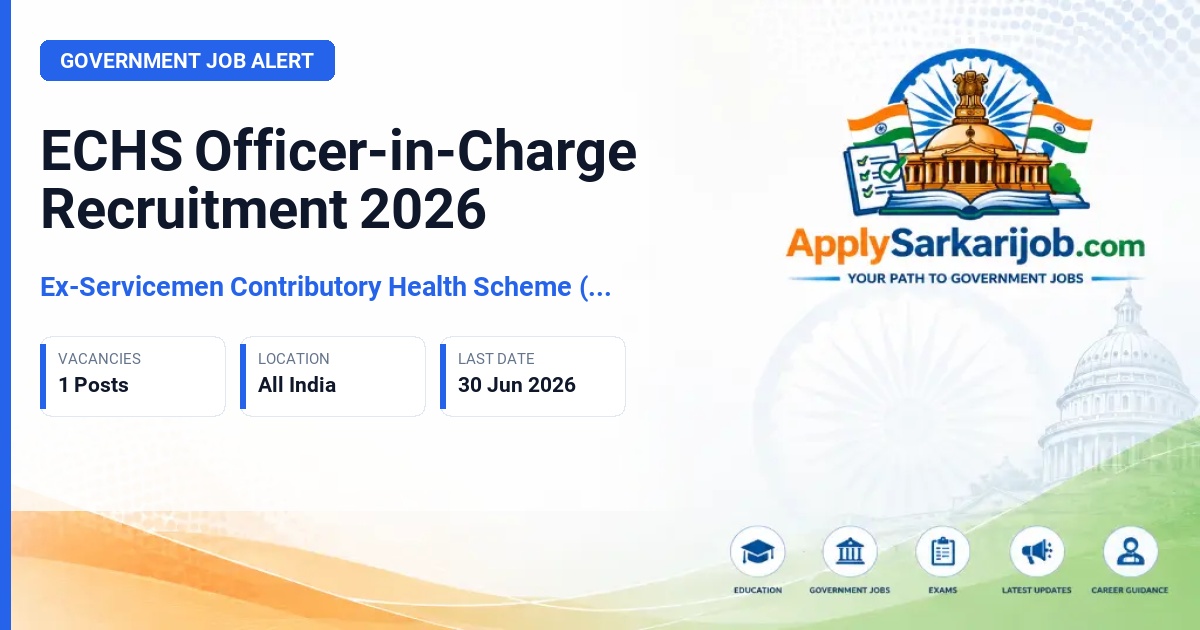 GOVERNMENT JOB ALERT

ECHS Officer-in-Charge Recruitment 2026

Ex-Servicemen Contributory Health Scheme (...

VACANCIES
1 Posts

LOCATION
All India

LAST DATE
30 Jun 2026

ApplySarkarijob.com
YOUR PATH TO GOVERNMENT JOBS

EDUCATION
GOVERNMENT JOBS
EXAMS
LATEST UPDATES
CAREER GUIDANCE